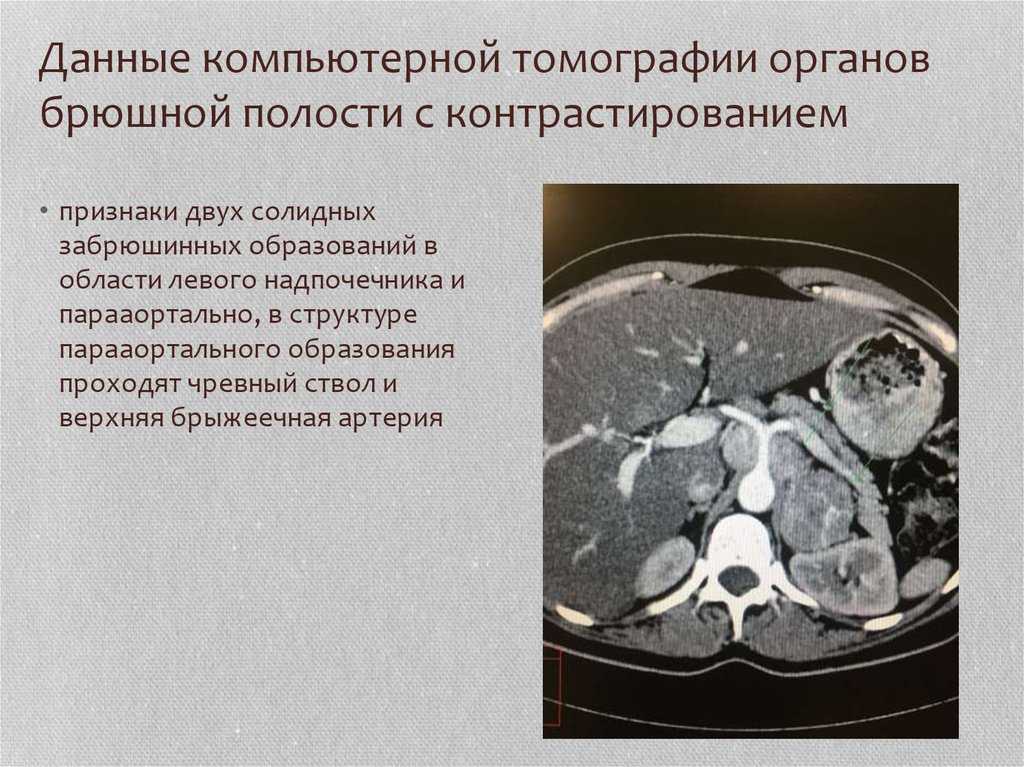 Данные компьютерной томографии органов брюшной полости с контрастированием

• признаки двух солидных забрюшинных образований в области левого надпочечника и парааортально, в структуре парааортального образования проходят чревный ствол и верхняя брыжеечная артерия